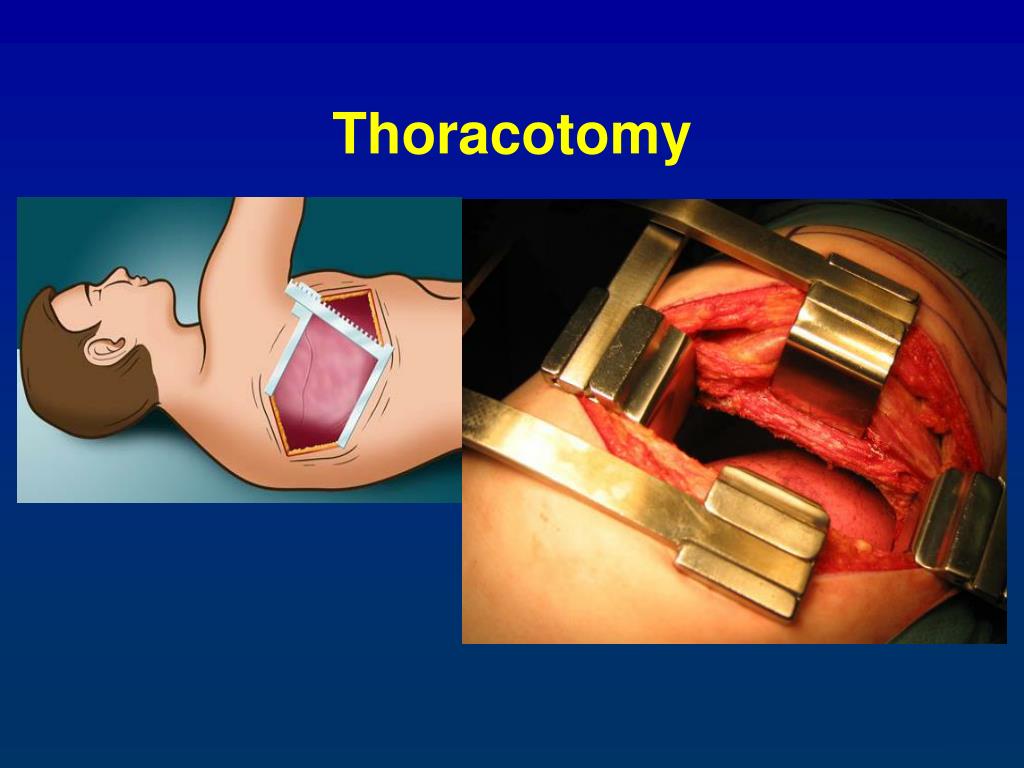 Thoracotomy